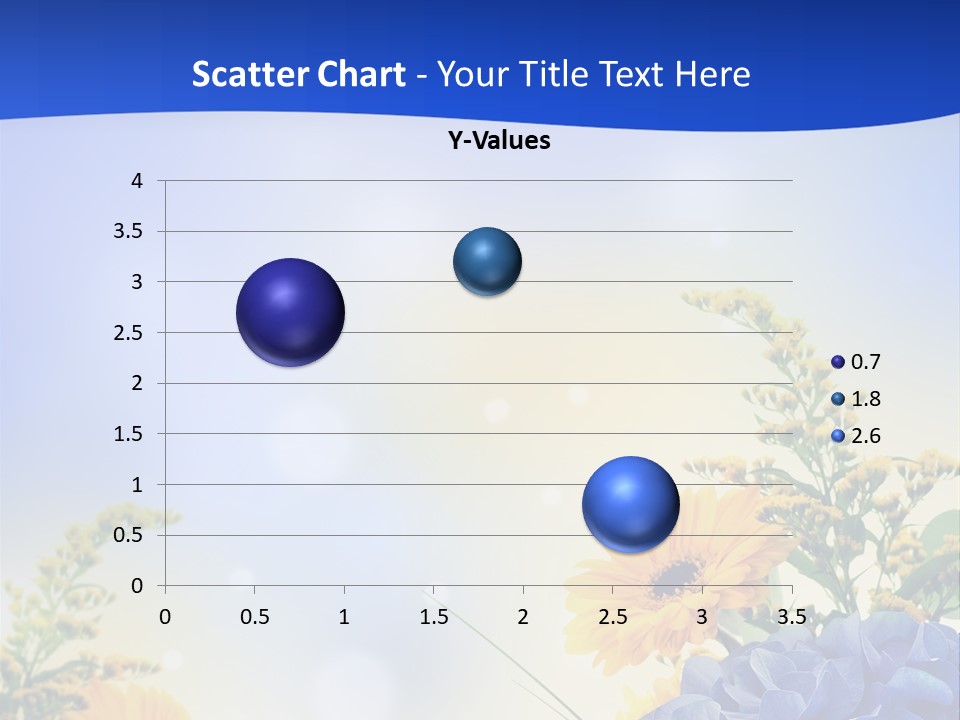 Scatter Chart - Your Title Text Here

Y-Values

4
3.5
3
2.5
2
1.5
1
0.5
0

0 0.5 1 1.5 2 2.5 3 3.5

0.7
1.8
2.6